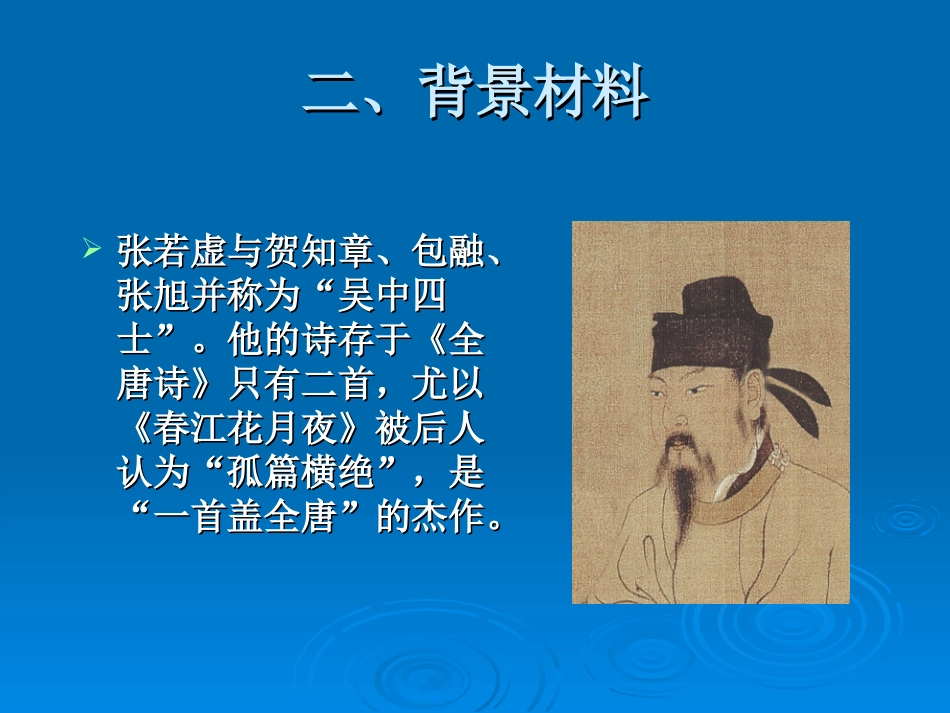 二、背景材料

张若虚与贺知章、包融、张旭并称为“吴中四士”。他的诗存于《全唐诗》只有二首，尤以《春江花月夜》被后人认为“孤篇横绝”，是“一首盖全唐”的杰作。